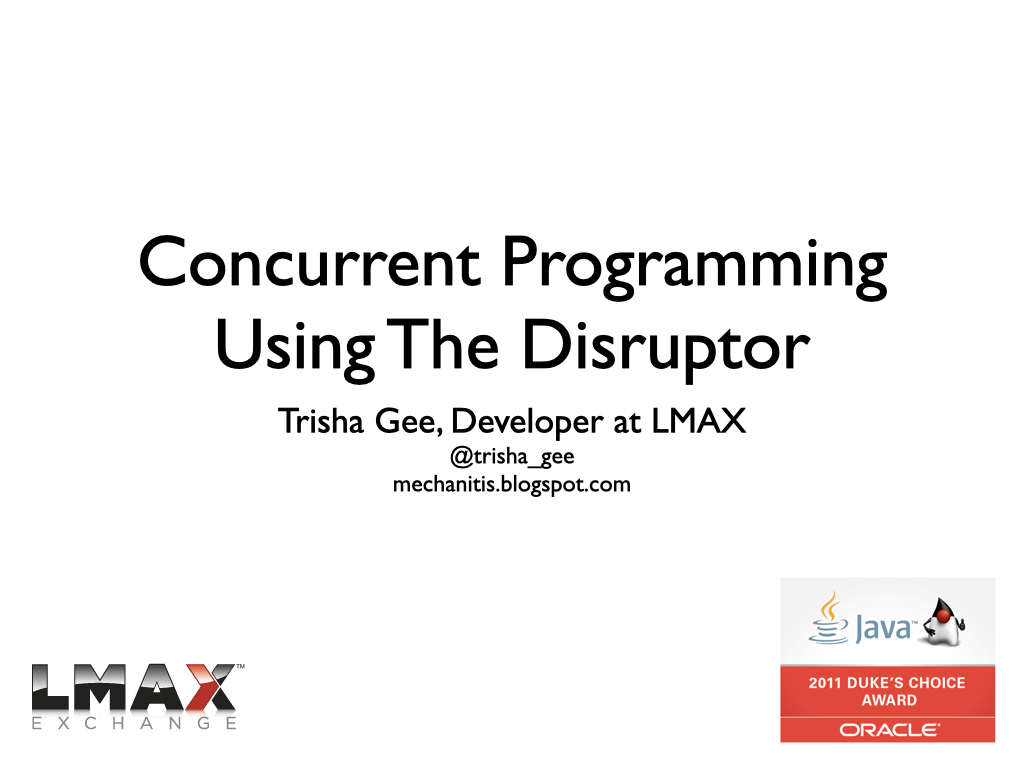 Concurrent Programming Using The Disruptor

Trisha Gee, Developer at LMAX

@trisha_gee

mechanitis.blogspot.com

LMAX™
EXCHANGE

Java™

2011 DUKE'S CHOICE AWARD

ORACLE®